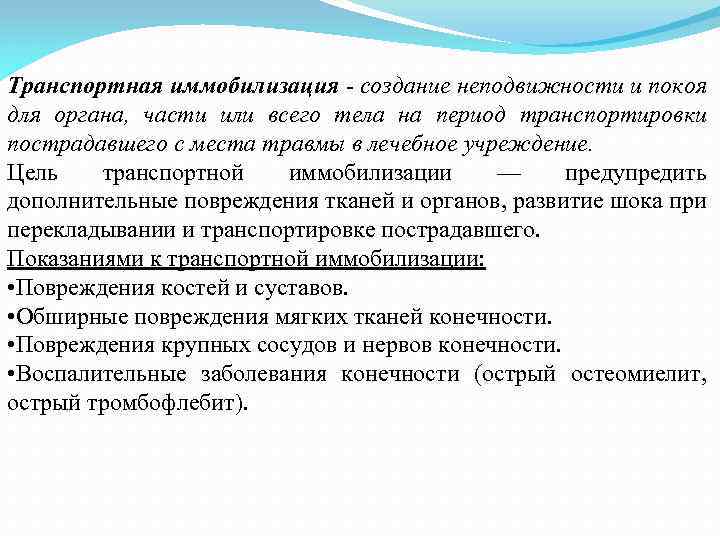 Транспортная иммобилизация - создание неподвижности и покоя для органа, части или всего тела на период транспортировки пострадавшего с места травмы в лечебное учреждение.
Цель транспортной иммобилизации — предупредить дополнительные повреждения тканей и органов, развитие шока при перекладывании и транспортировке пострадавшего.
Показаниями к транспортной иммобилизации:
•Повреждения костей и суставов.
•Обширные повреждения мягких тканей конечности.
•Повреждения крупных сосудов и нервов конечности.
•Воспалительные заболевания конечности (острый остеомиелит, острый тромбофлебит).